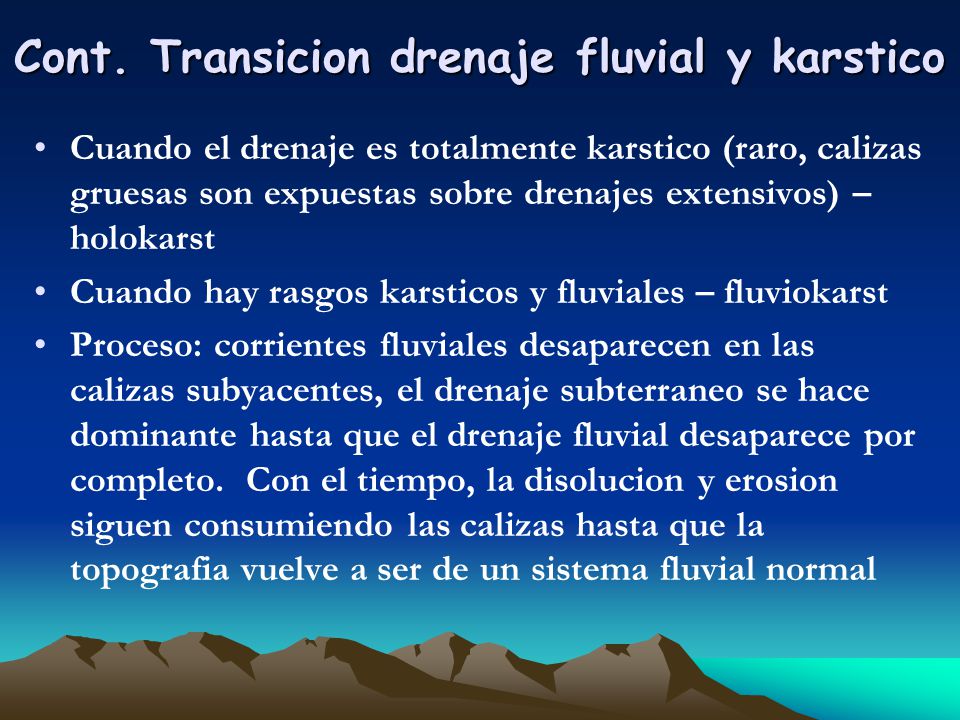 Cont. Transicion drenaje fluvial y karstico

• Cuando el drenaje es totalmente karstico (raro, calizas gruesas son expuestas sobre drenajes extensivos) – holokarst

• Cuando hay rasgos karsticos y fluviales – fluviokarst

• Proceso: corrientes fluviales desaparecen en las calizas subyacentes, el drenaje subterraneo se hace dominante hasta que el drenaje fluvial desaparece por completo. Con el tiempo, la disolucion y erosion siguen consumiendo las calizas hasta que la topografia vuelve a ser de un sistema fluvial normal